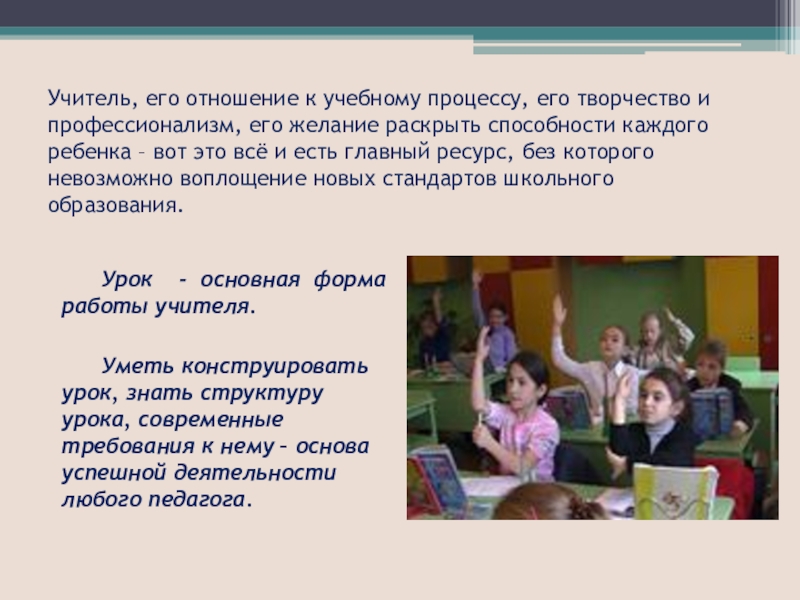 Учитель, его отношение к учебному процессу, его творчество и профессионализм, его желание раскрыть способности каждого ребенка – вот это всё и есть главный ресурс, без которого невозможно воплощение новых стандартов школьного образования.

Урок – основная форма работы учителя.

Уметь конструировать урок, знать структуру урока, современные требования к нему – основа успешной деятельности любого педагога.